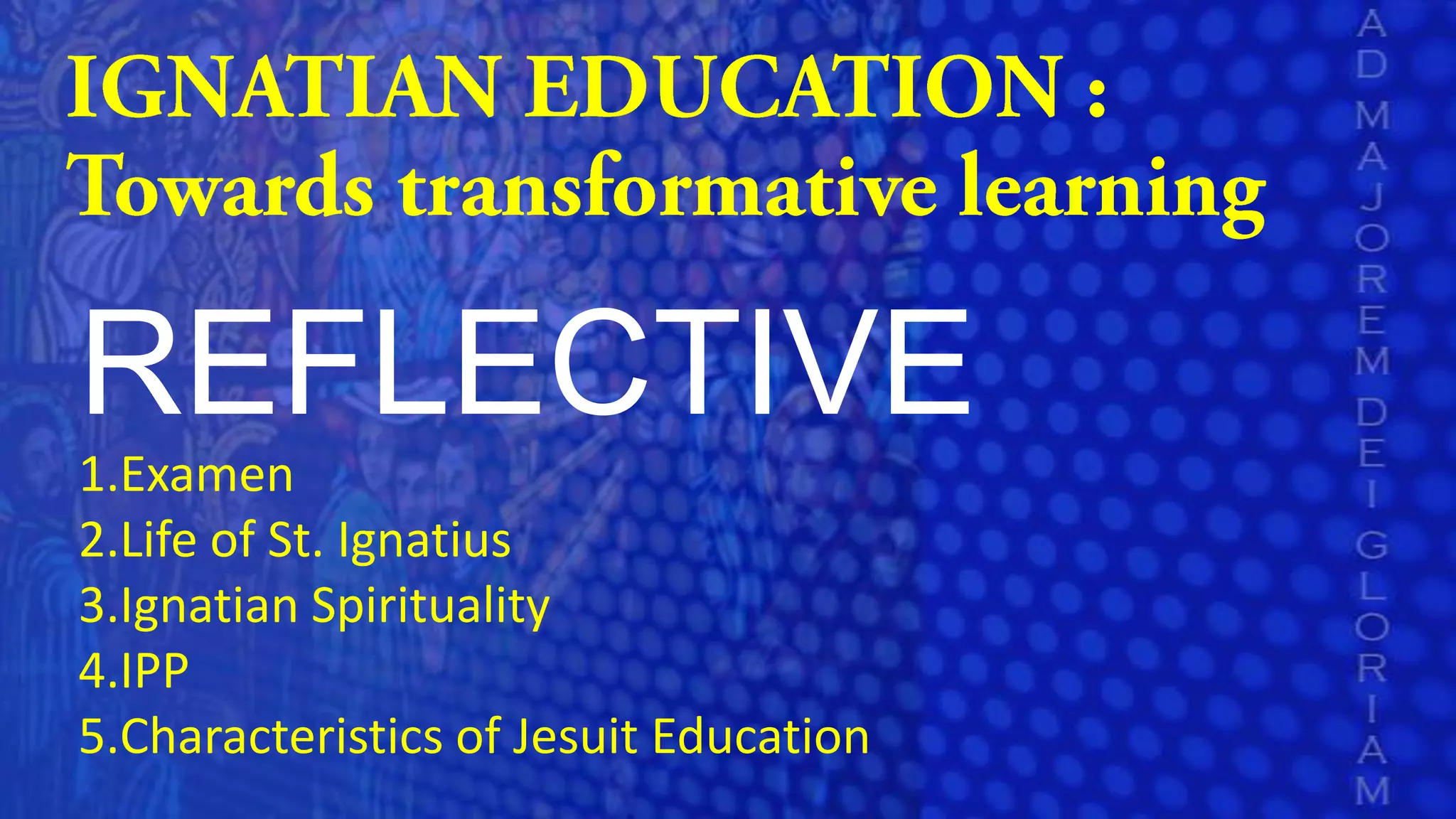 IGNATIAN EDUCATION : Towards transformative learning

REFLECTIVE

1.Examen
2.Life of St. Ignatius
3.Ignatian Spirituality
4.IPP
5.Characteristics of Jesuit Education

AD MAJOREM DEI GLORIAM